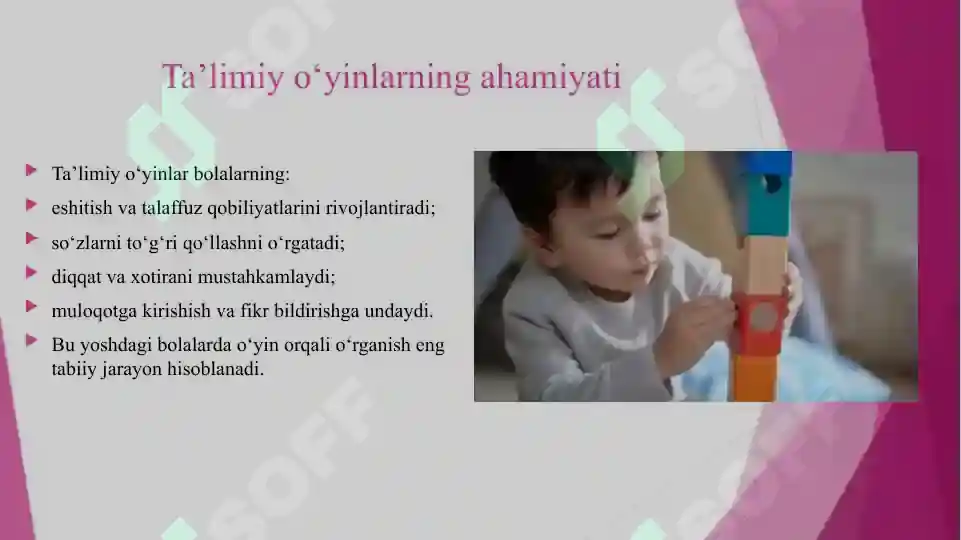 Ta’limiy o‘yinlarning ahamiyati

Ta’limiy o‘yinlar bolalarning:

eshitish va talaffuz qobiliyatlarini rivojlantiradi;

so‘zlarni to‘g‘ri qo‘llashni o‘rgatadi;

diqqat va xotirani mustahkamlaydi;

muloqotga kirishish va fikr bildirishga undaydi.

Bu yoshdagi bolalarda o‘yin orqali o‘rganish eng tabiiy jarayon hisoblanadi.

SOFF SOFF SOFF SOFF